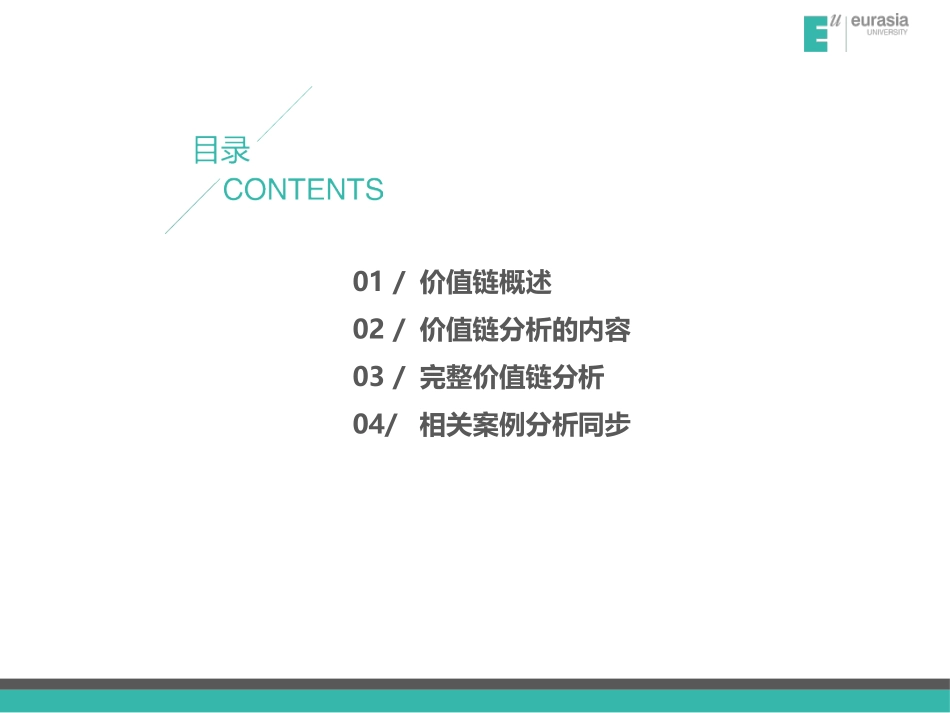 Eu eurasia UNIVERSITY

目录
CONTENTS

01 / 价值链概述
02 / 价值链分析的内容
03 / 完整价值链分析
04/ 相关案例分析同步